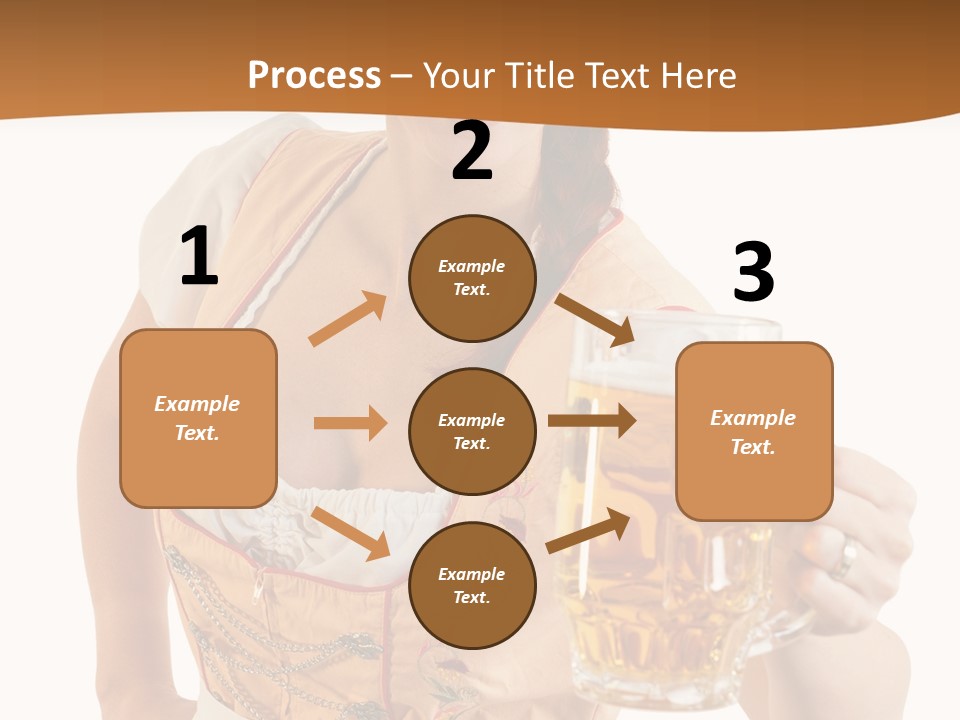 Process – Your Title Text Here

1

Example Text.

2

Example Text.

Example Text.

Example Text.

3

Example Text.